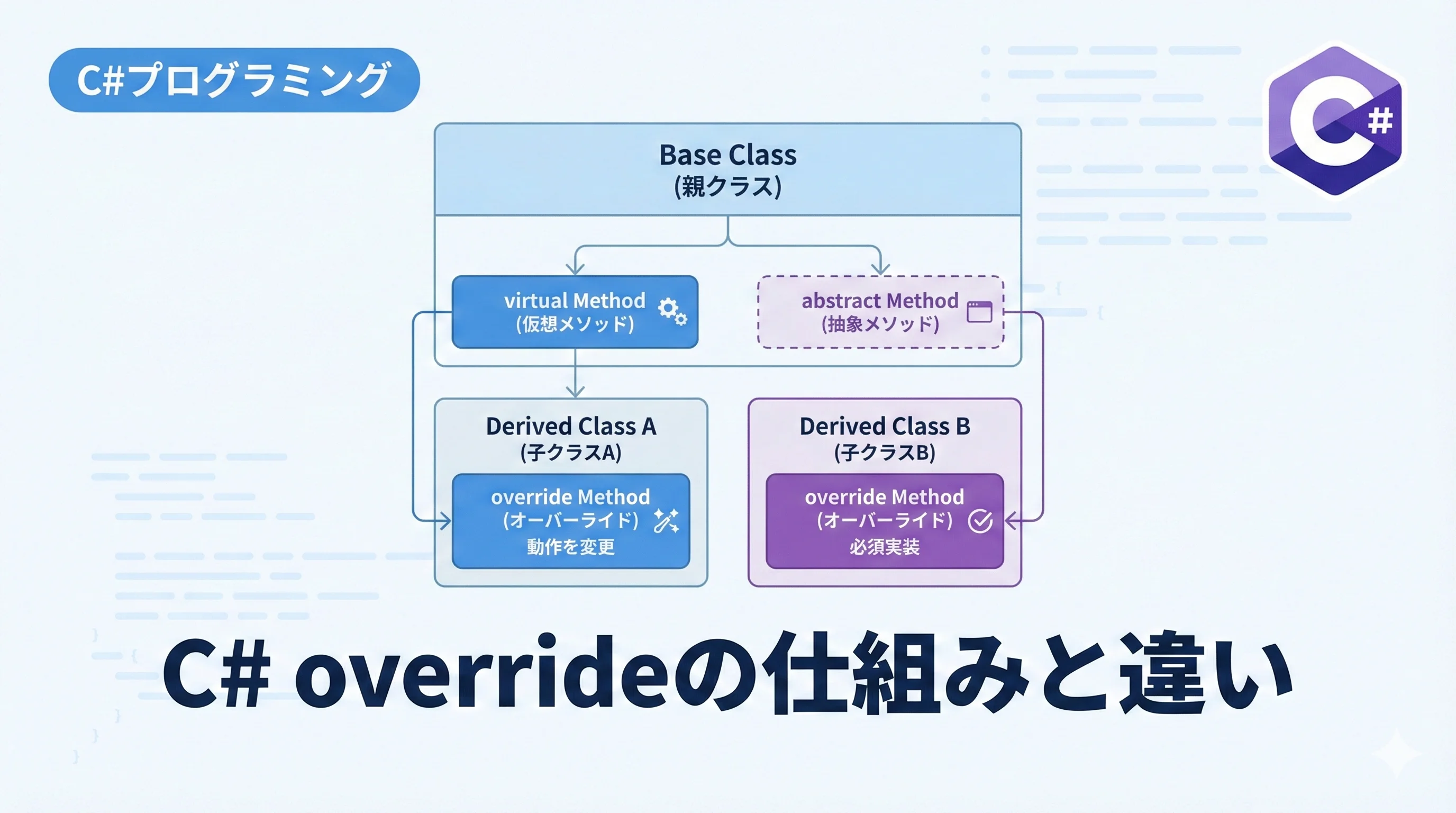 C#プログラミング

C#

Base Class
(親クラス)

virtual Method
(仮想メソッド)

abstract Method
(抽象メソッド)

Derived Class A
(子クラスA)

override Method
(オーバーライド)
動作を変更

Derived Class B
(子クラスB)

override Method
(オーバーライド)
必須実装

C# overrideの仕組みと違い